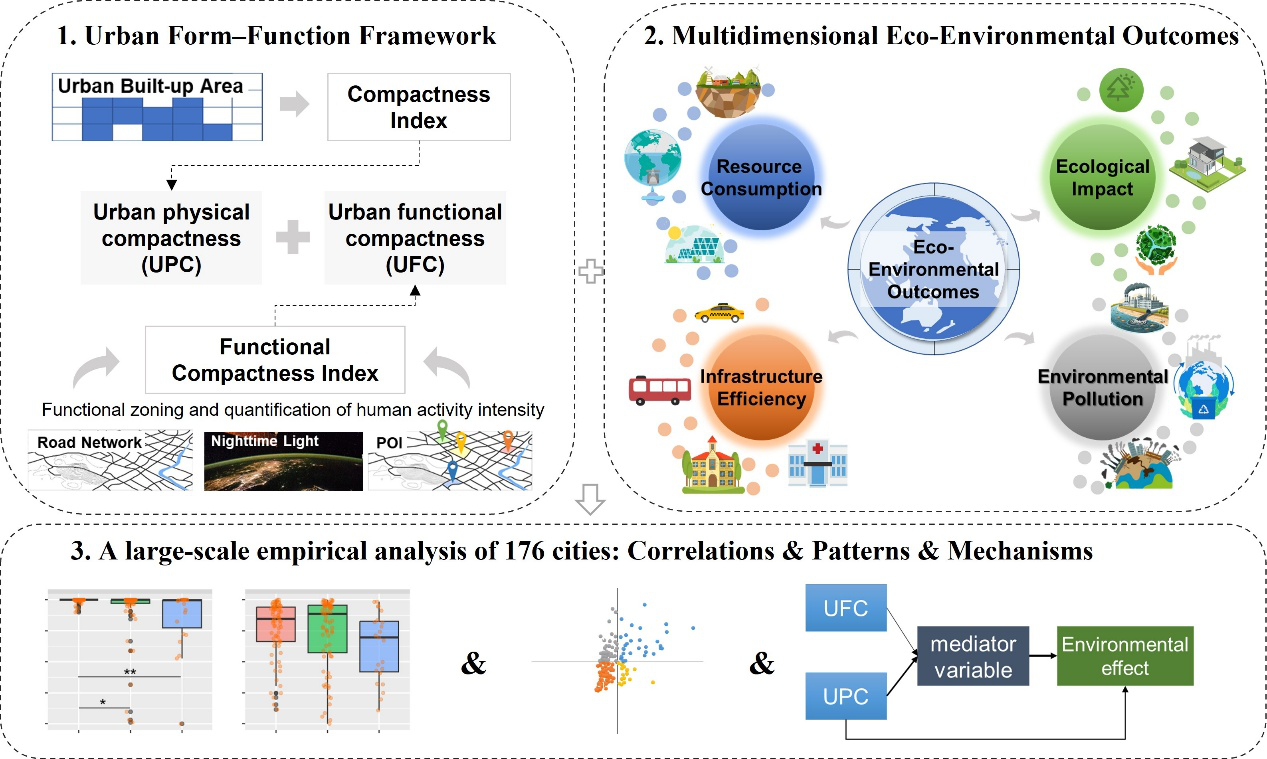 1. Urban Form–Function Framework

Urban Built-up Area

Compactness Index

Urban physical compactness (UPC)

Urban functional compactness (UFC)

Functional Compactness Index

Functional zoning and quantification of human activity intensity

Road Network

Nighttime Light

POI

2. Multidimensional Eco-Environmental Outcomes

Resource Consumption

Ecological Impact

Eco-Environmental Outcomes

Infrastructure Efficiency

Environmental Pollution

3. A large-scale empirical analysis of 176 cities: Correlations & Patterns & Mechanisms

**

*

&

&

UFC

UPC

mediator variable

Environmental effect